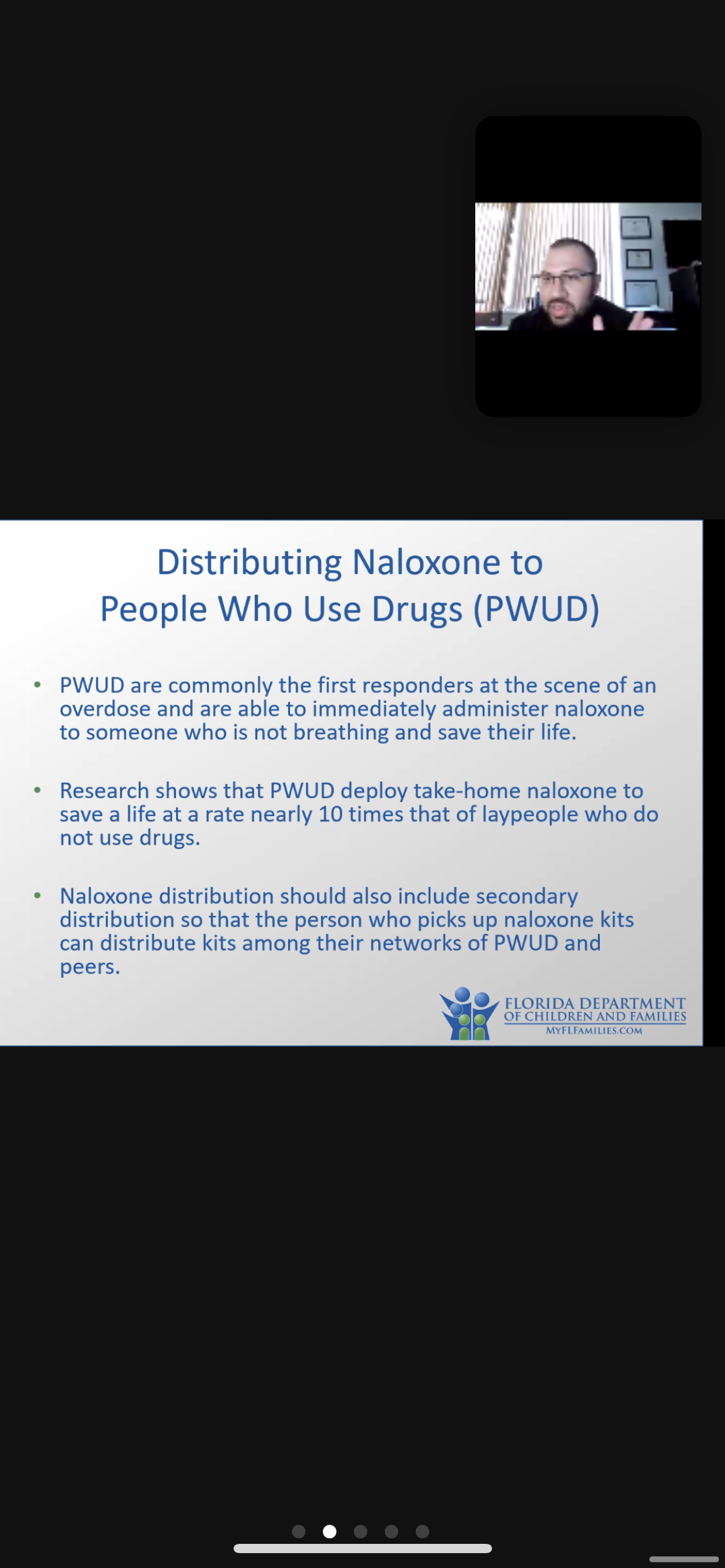 Distributing Naloxone to
People Who Use Drugs (PWUD)

• PWUD are commonly the first responders at the scene of an overdose and are able to immediately administer naloxone to someone who is not breathing and save their life.

• Research shows that PWUD deploy take-home naloxone to save a life at a rate nearly 10 times that of laypeople who do not use drugs.

• Naloxone distribution should also include secondary distribution so that the person who picks up naloxone kits can distribute kits among their networks of PWUD and peers.

FLORIDA DEPARTMENT
OF CHILDREN AND FAMILIES
MYFLFAMILIES.COM